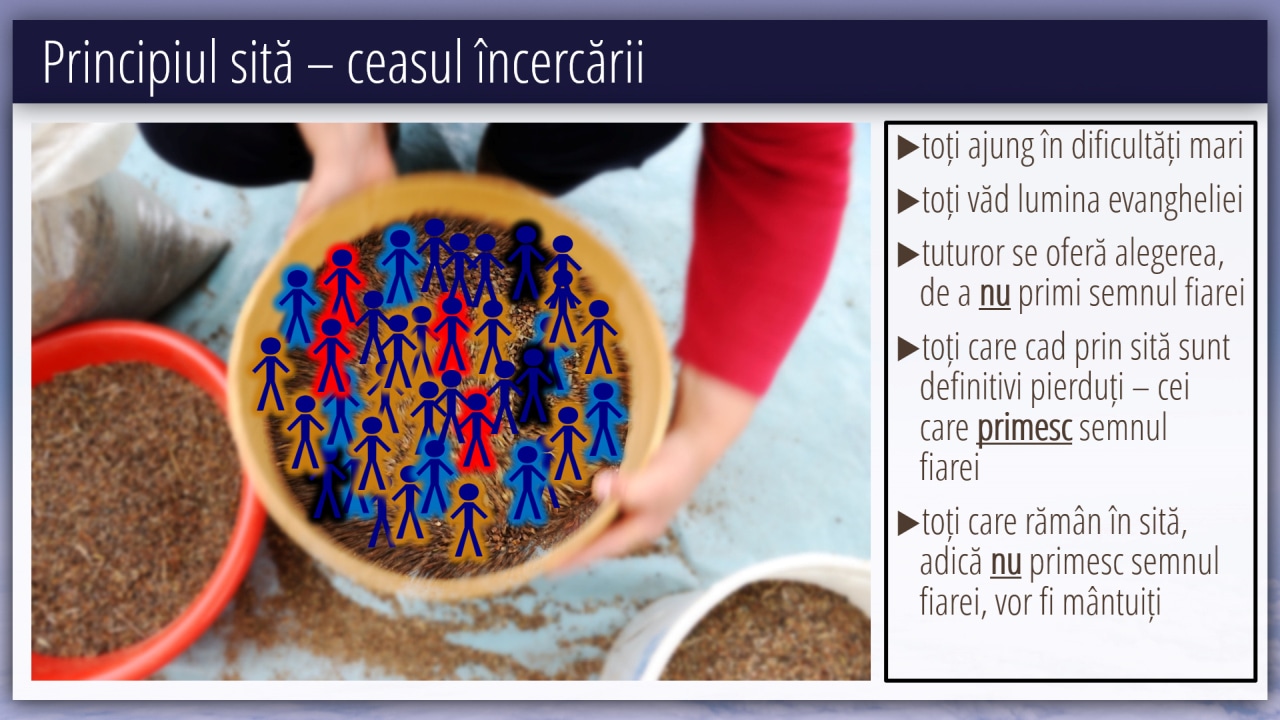 Principiul sită – ceasul încercării

▶toți ajung în dificultăți mari

▶toți văd lumina evangheliei

▶tuturor se oferă alegerea, de a nu primi semnul fiarei

▶toți care cad prin sită sunt definitivi pierduți – cei care primesc semnul fiarei

▶toți care rămân în sită, adică nu primesc semnul fiarei, vor fi mântuiți